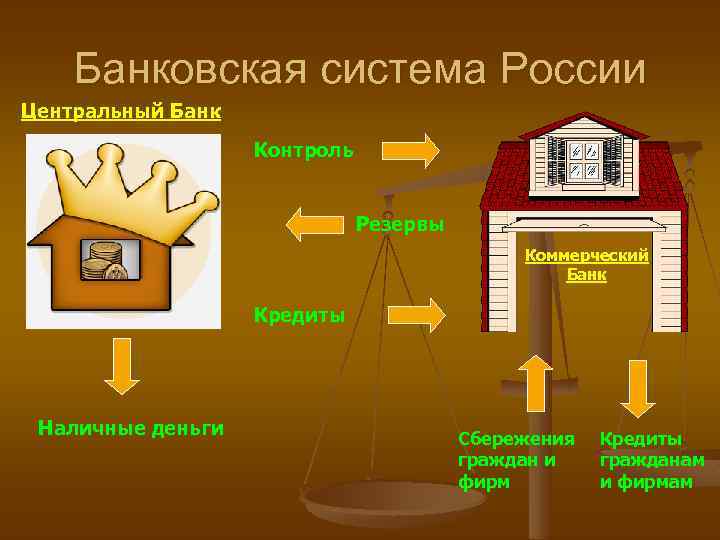 Банковская система России

Центральный Банк

Контроль

Резервы

Кредиты

Коммерческий Банк

Наличные деньги

Сбережения граждан и фирм

Кредиты гражданам и фирмам